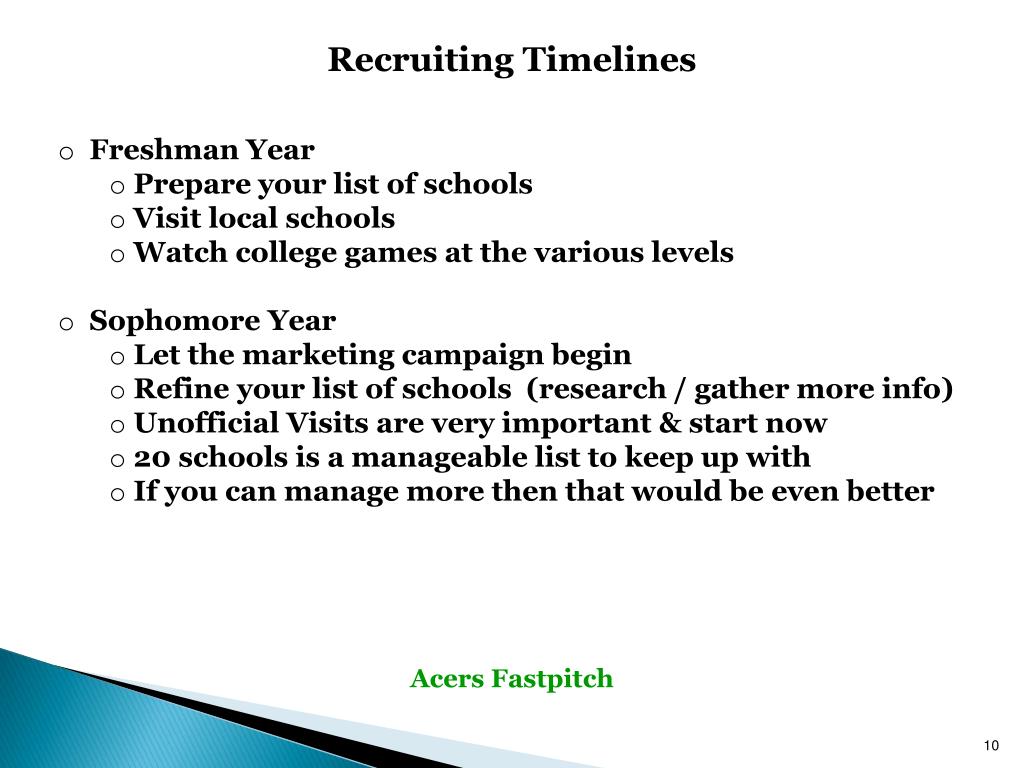 Recruiting Timelines

o Freshman Year
o Prepare your list of schools
o Visit local schools
o Watch college games at the various levels

o Sophomore Year
o Let the marketing campaign begin
o Refine your list of schools (research / gather more info)
o Unofficial Visits are very important & start now
o 20 schools is a manageable list to keep up with
o If you can manage more then that would be even better

Acers Fastpitch

10